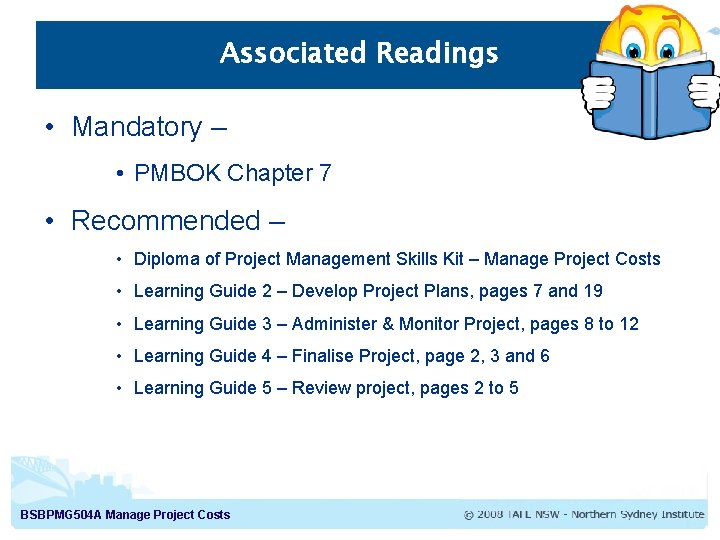 Associated Readings

• Mandatory –

• PMBOK Chapter 7

• Recommended –

• Diploma of Project Management Skills Kit – Manage Project Costs

• Learning Guide 2 – Develop Project Plans, pages 7 and 19

• Learning Guide 3 – Administer & Monitor Project, pages 8 to 12

• Learning Guide 4 – Finalise Project, page 2, 3 and 6

• Learning Guide 5 – Review project, pages 2 to 5

BSBPMG504A Manage Project Costs

© 2008 TAFE NSW - Northern Sydney Institute